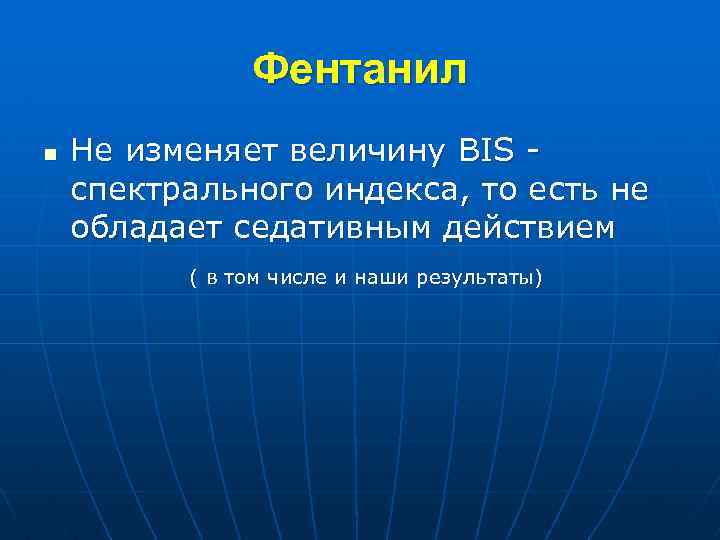 Фентанил

Не изменяет величину BIS - спектрального индекса, то есть не обладает седативным действием

( в том числе и наши результаты)